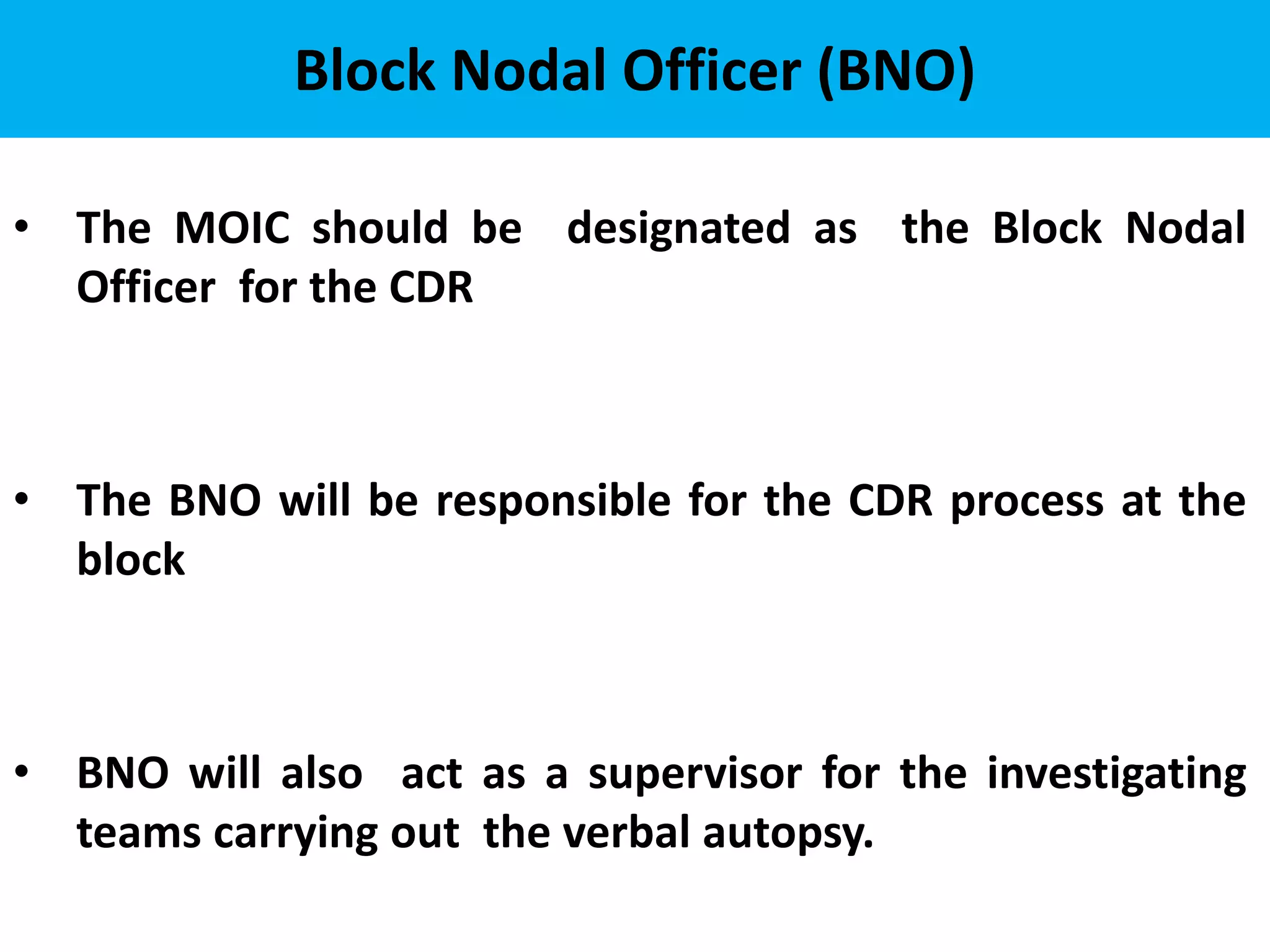 Block Nodal Officer (BNO)

• The MOIC should be designated as the Block Nodal Officer for the CDR

• The BNO will be responsible for the CDR process at the block

• BNO will also act as a supervisor for the investigating teams carrying out the verbal autopsy.